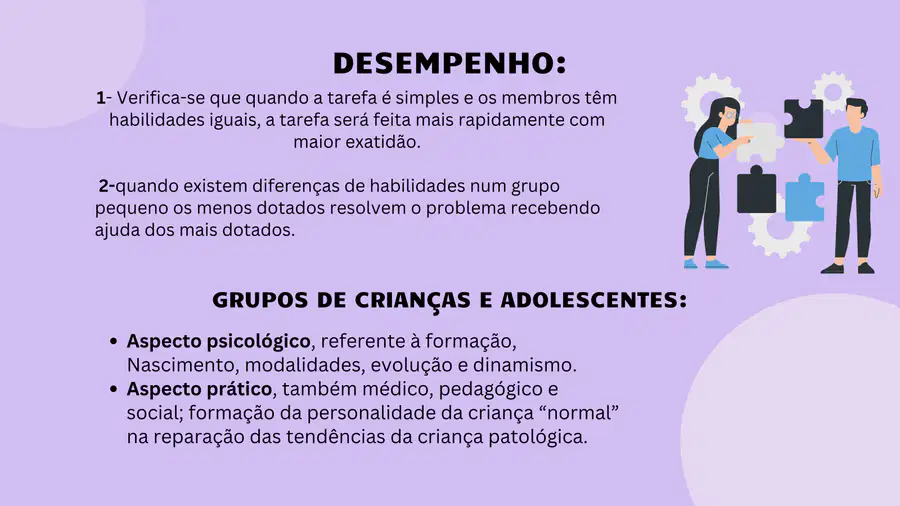 DESEMPENHO:

1- Verifica-se que quando a tarefa é simples e os membros têm habilidades iguais, a tarefa será feita mais rapidamente com maior exatidão.

2-quando existem diferenças de habilidades num grupo pequeno os menos dotados resolvem o problema recebendo ajuda dos mais dotados.

GRUPOS DE CRIANÇAS E ADOLESCENTES:

• Aspecto psicológico, referente à formação, Nascimento, modalidades, evolução e dinamismo.
• Aspecto prático, também médico, pedagógico e social; formação da personalidade da criança "normal" na reparação das tendências da criança patológica.